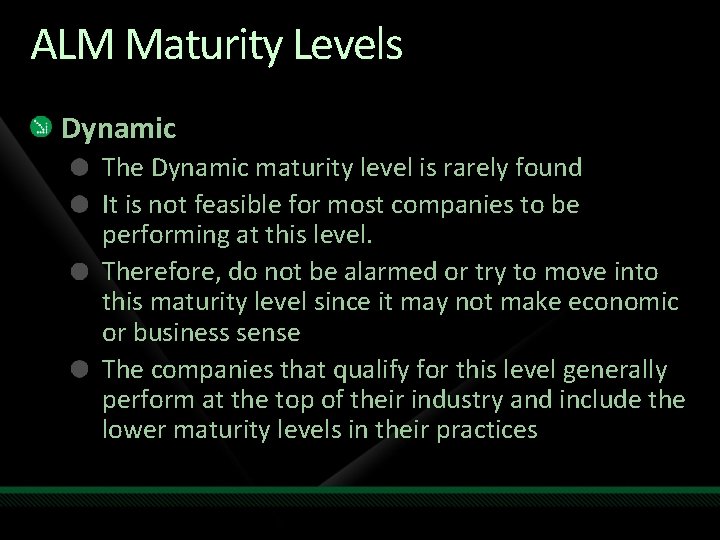 ALM Maturity Levels

• Dynamic

• The Dynamic maturity level is rarely found
• It is not feasible for most companies to be performing at this level.
• Therefore, do not be alarmed or try to move into this maturity level since it may not make economic or business sense
• The companies that qualify for this level generally perform at the top of their industry and include the lower maturity levels in their practices